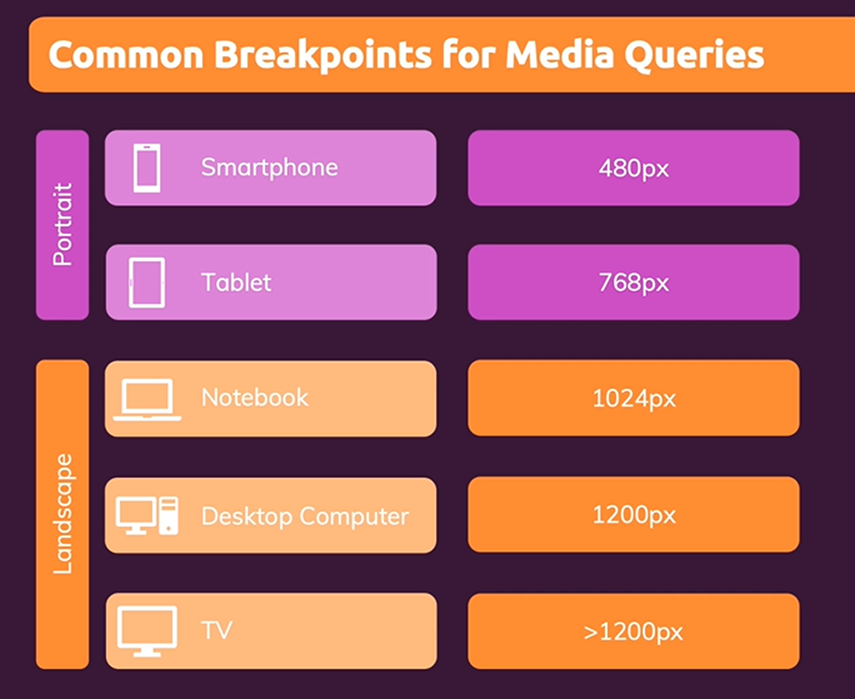 Common Breakpoints for Media Queries

Portrait

Smartphone
480px

Tablet
768px

Landscape

Notebook
1024px

Desktop Computer
1200px

TV
>1200px